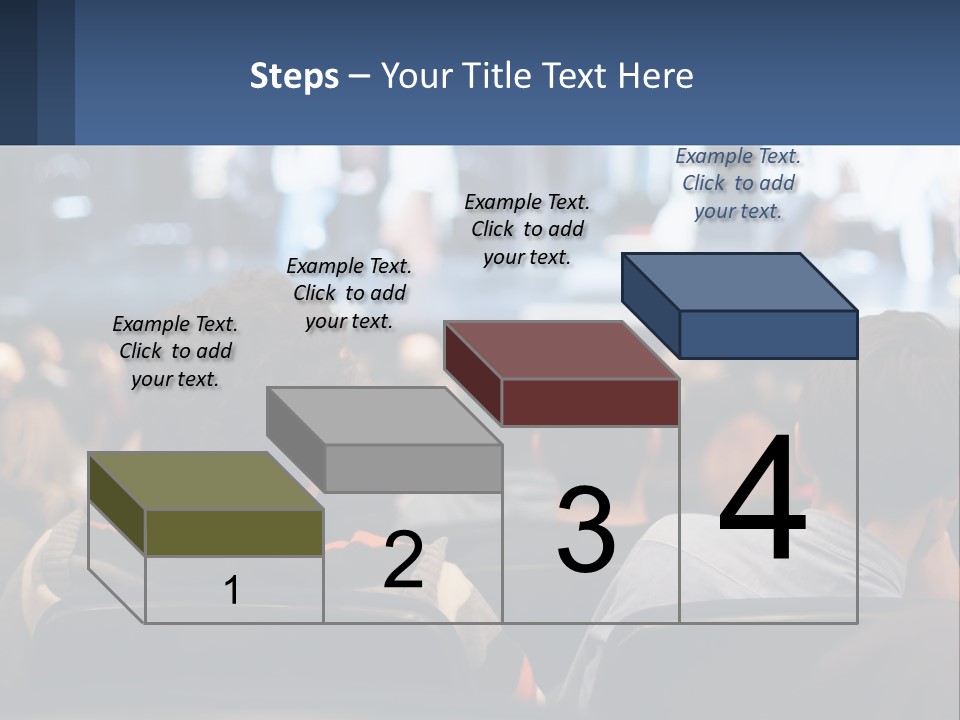 Steps – Your Title Text Here

Example Text. Click to add your text.

Example Text. Click to add your text.

Example Text. Click to add your text.

Example Text. Click to add your text.

1

2

3

4